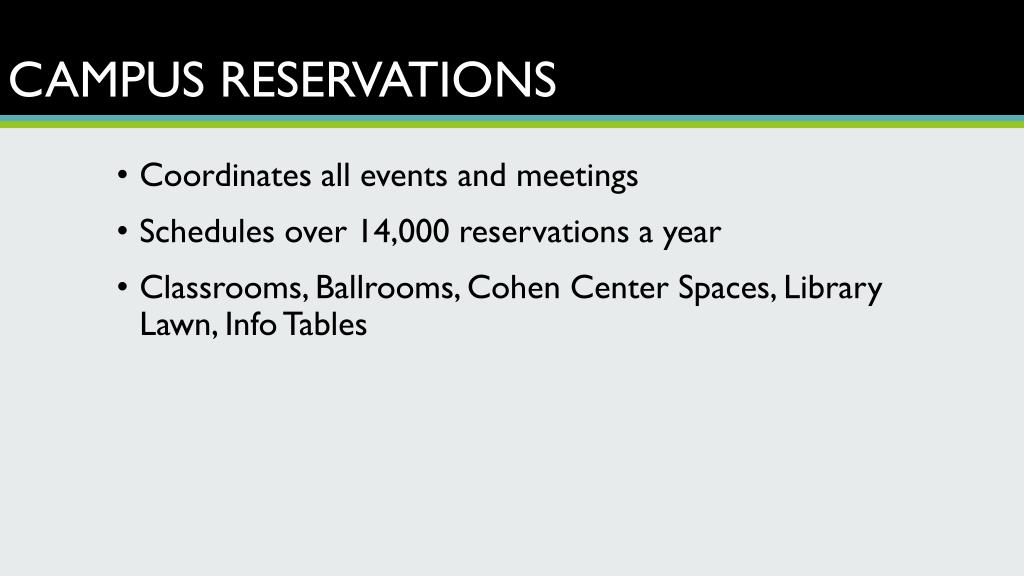 CAMPUS RESERVATIONS

• Coordinates all events and meetings

• Schedules over 14,000 reservations a year

• Classrooms, Ballrooms, Cohen Center Spaces, Library Lawn, Info Tables